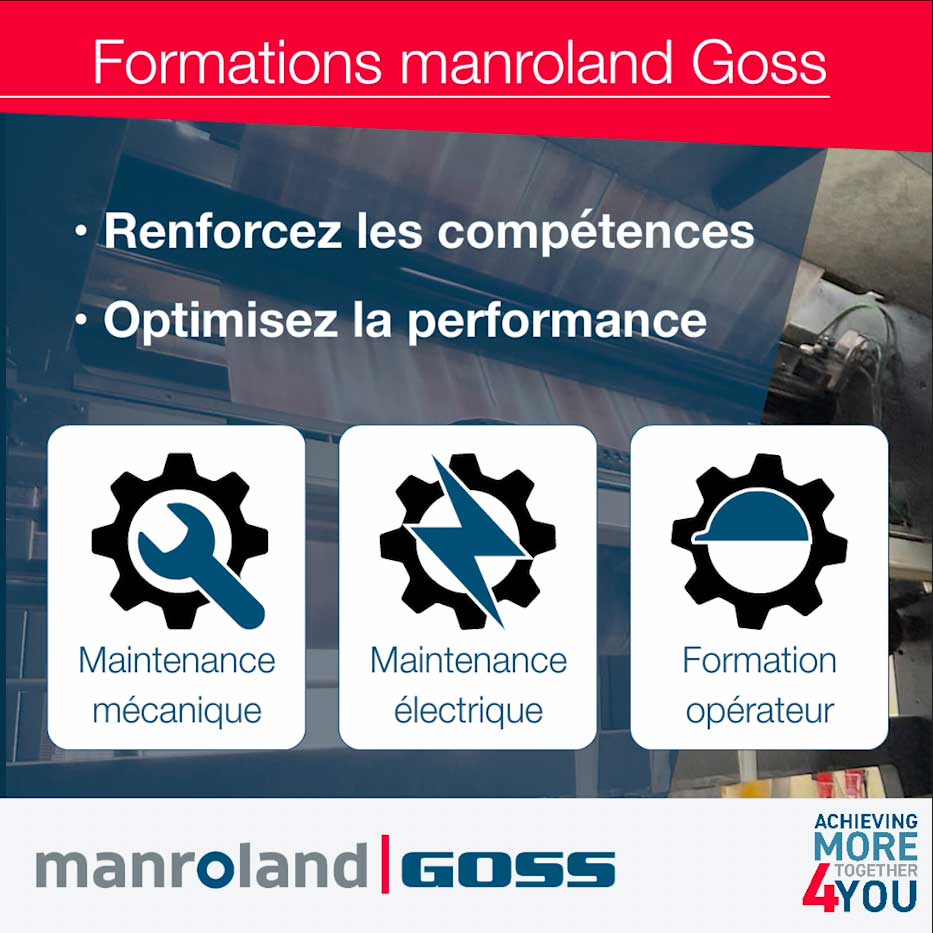 Formations manroland Goss

· Renforcez les compétences

· Optimisez la performance

Maintenance mécanique

Maintenance électrique

Formation opérateur

manroland | GOSS

ACHIEVING MORE TOGETHER 4YOU